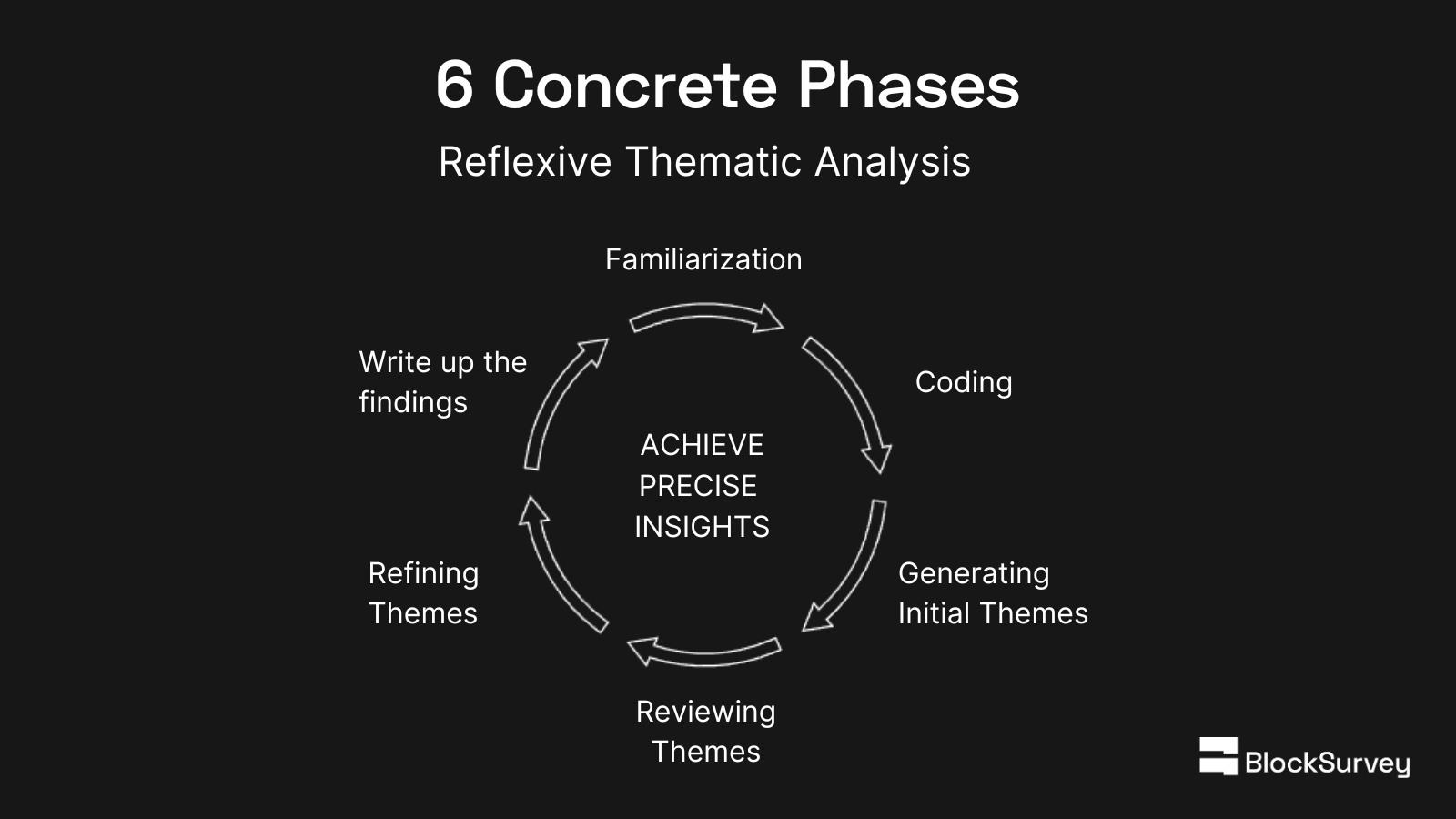 6 Concrete Phases

Reflexive Thematic Analysis

Familiarization

Coding

Generating Initial Themes

Reviewing Themes

Refining Themes

Write up the findings

ACHIEVE PRECISE INSIGHTS

BlockSurvey